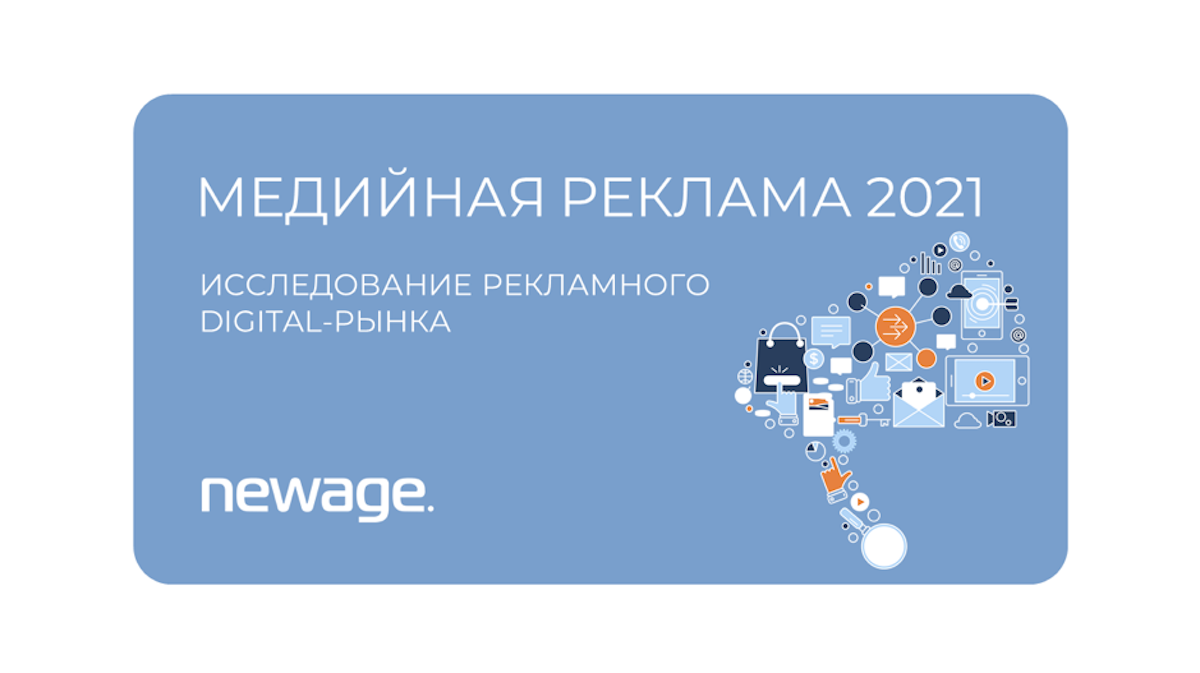 МЕДИЙНАЯ РЕКЛАМА 2021

ИССЛЕДОВАНИЕ РЕКЛАМНОГО DIGITAL-РЫНКА

newage.